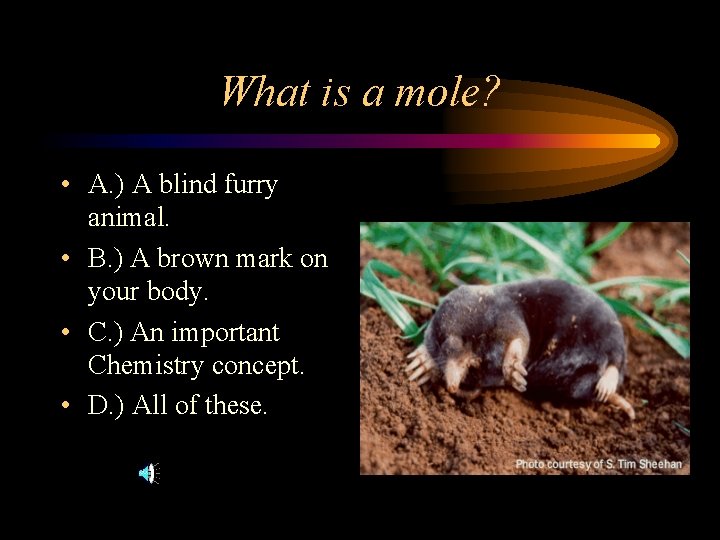 What is a mole?

• A.) A blind furry animal.
• B.) A brown mark on your body.
• C.) An important Chemistry concept.
• D.) All of these.

Photo courtesy of S. Tim Sheehan